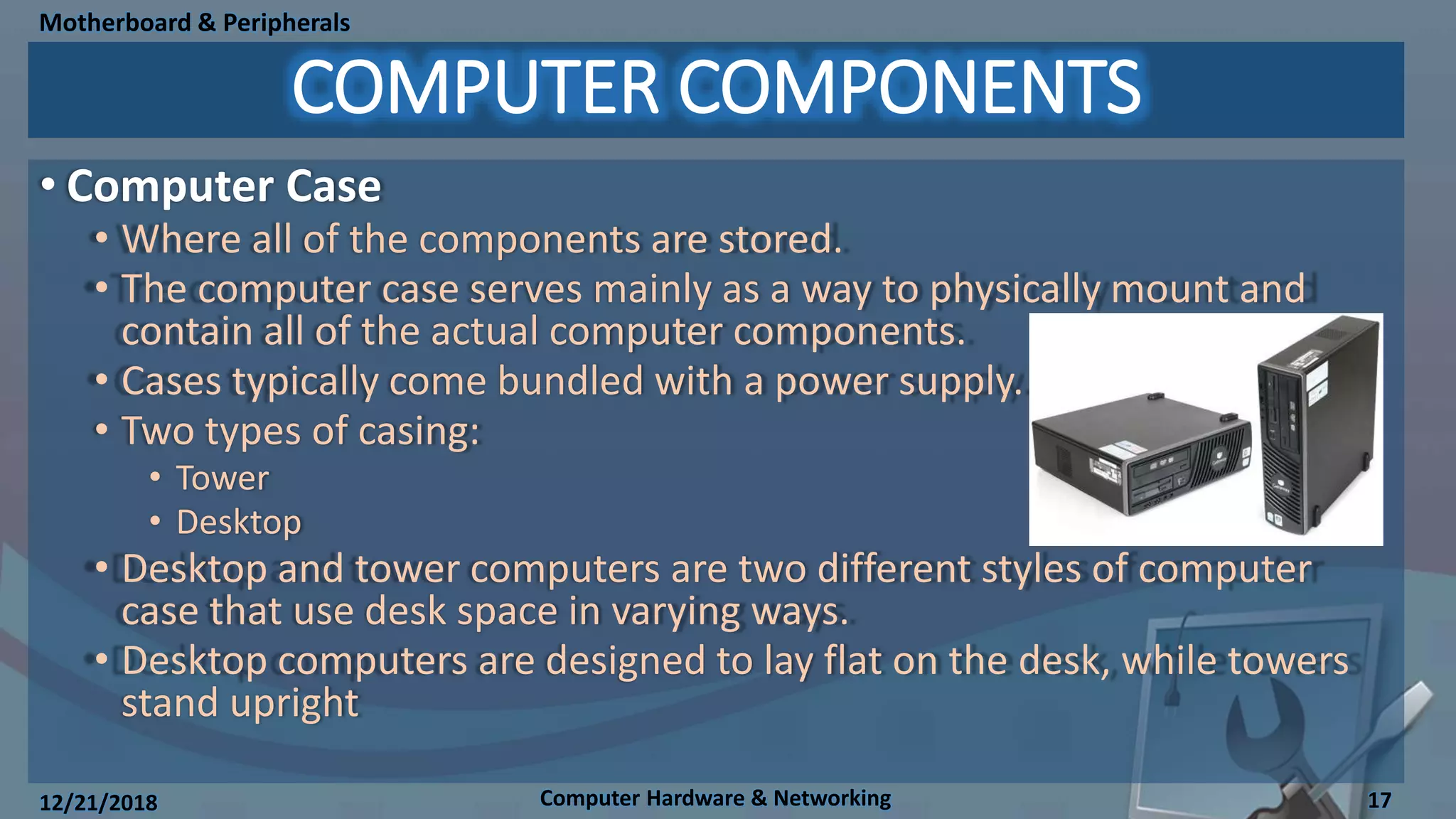 Motherboard & Peripherals

COMPUTER COMPONENTS

• Computer Case
• Where all of the components are stored.
• The computer case serves mainly as a way to physically mount and contain all of the actual computer components.
• Cases typically come bundled with a power supply.
• Two types of casing:
• Tower
• Desktop
• Desktop and tower computers are two different styles of computer case that use desk space in varying ways.
• Desktop computers are designed to lay flat on the desk, while towers stand upright

12/21/2018

Computer Hardware & Networking

17